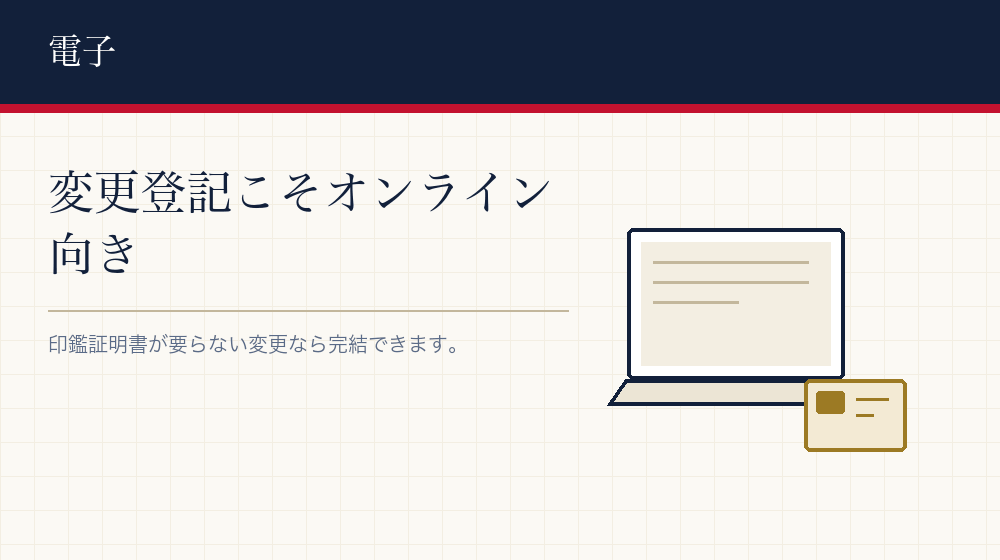 電子

変更登記こそオンライン向き

印鑑証明書が要らない変更なら完結できます。